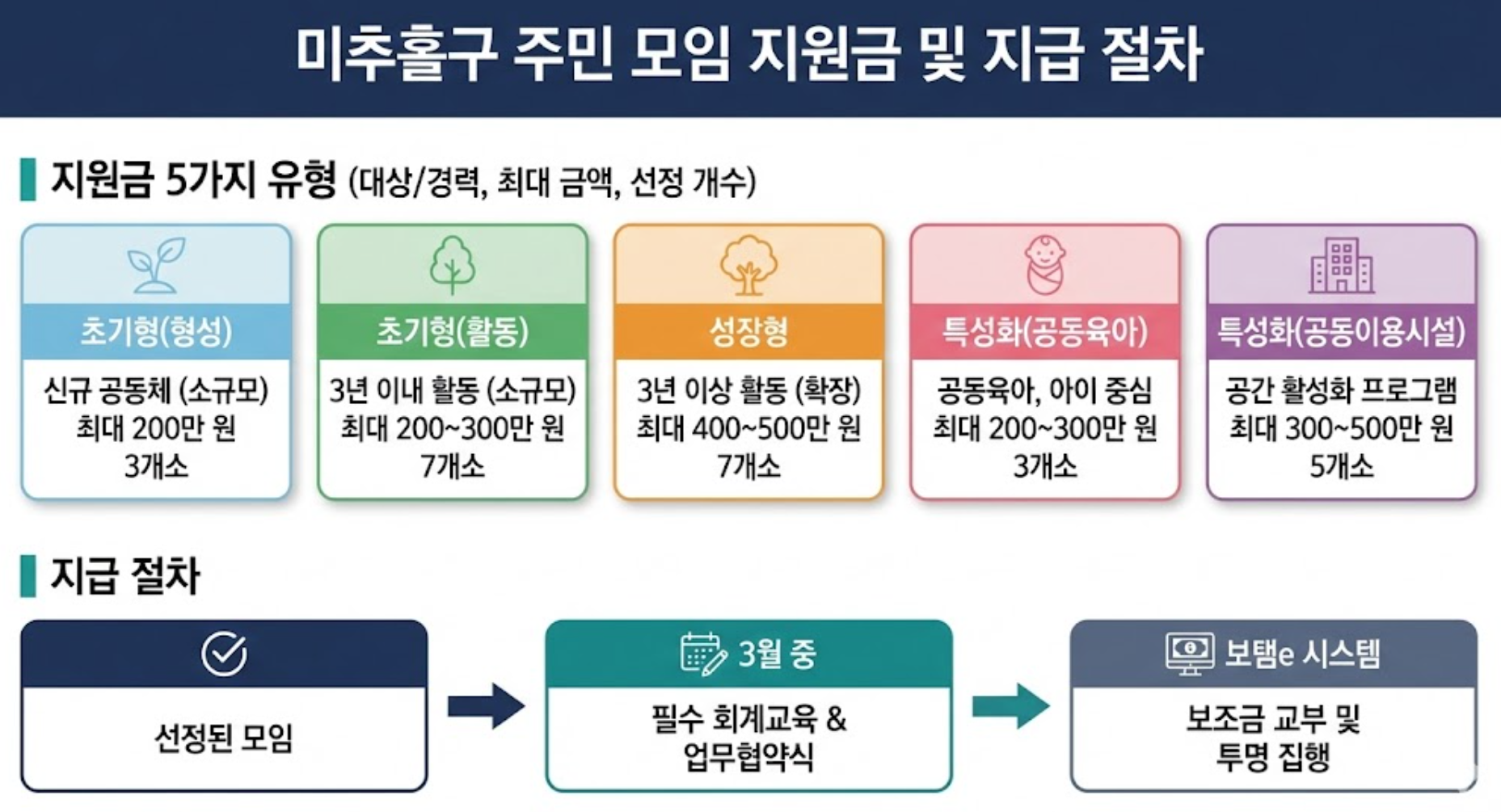 미추홀구 주민 모임 지원금 및 지급 절차

지원금 5가지 유형 (대상/경력, 최대 금액, 선정 개수)

초기형(형성)
신규 공동체 (소규모)
최대 200만 원
3개소

초기형(활동)
3년 이내 활동 (소규모)
최대 200~300만 원
7개소

성장형
3년 이상 활동 (확장)
최대 400~500만 원
7개소

특성화(공동육아)
공동육아, 아이 중심
최대 200~300만 원
3개소

특성화(공동이용시설)
공간 활성화 프로그램
최대 300~500만 원
5개소

지급 절차

선정된 모임

3월 중
필수 회계교육 & 업무협약식

보탬e 시스템
보조금 교부 및 투명 집행